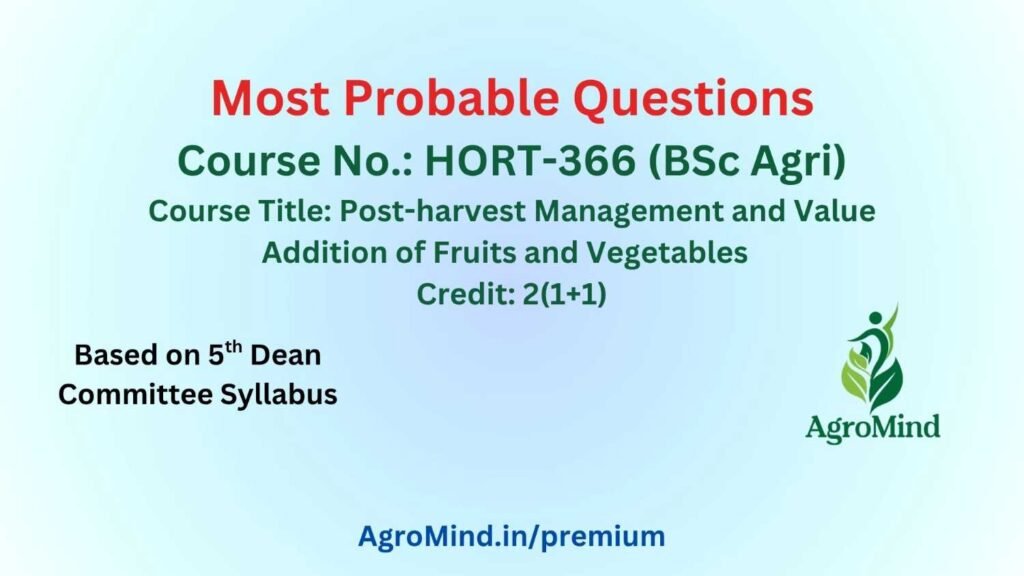 Most Probable Questions

Course No.: HORT-366 (BSc Agri)

Course Title: Post-harvest Management and Value Addition of Fruits and Vegetables

Credit: 2(1+1)

Based on 5th Dean Committee Syllabus

AgroMind

AgroMind.in/premium